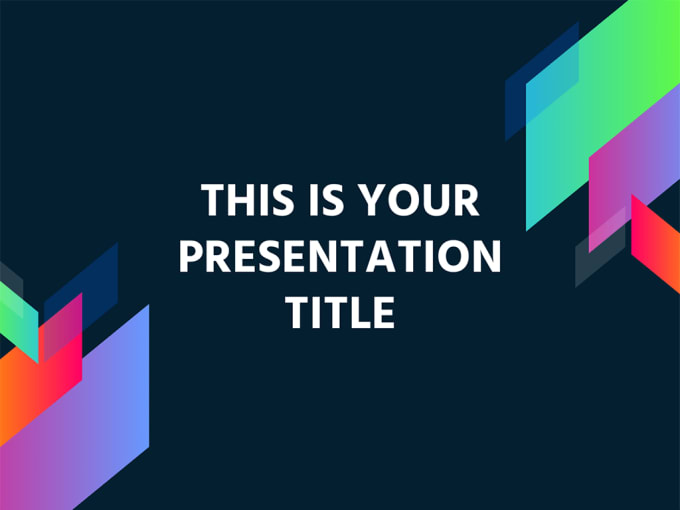 THIS IS YOUR PRESENTATION TITLE